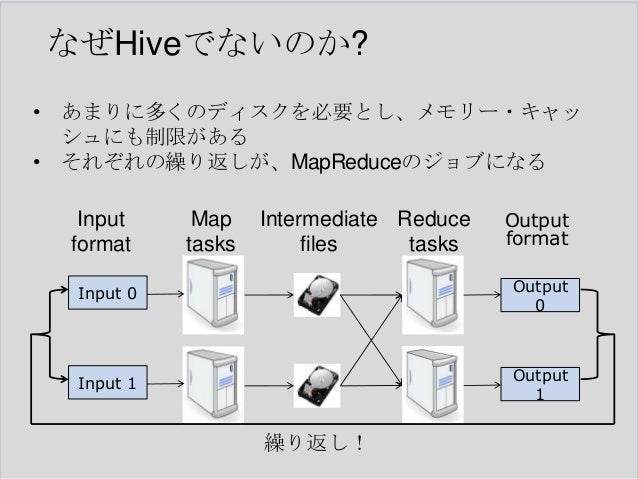 なぜHiveでないのか?

• あまりに多くのディスクを必要とし、メモリー・キャッシュにも制限がある
• それぞれの繰り返しが、MapReduceのジョブになる

Input format

Map tasks

Intermediate files

Reduce tasks

Output format

Input 0

Input 1

Output 0

Output 1

繰り返し!